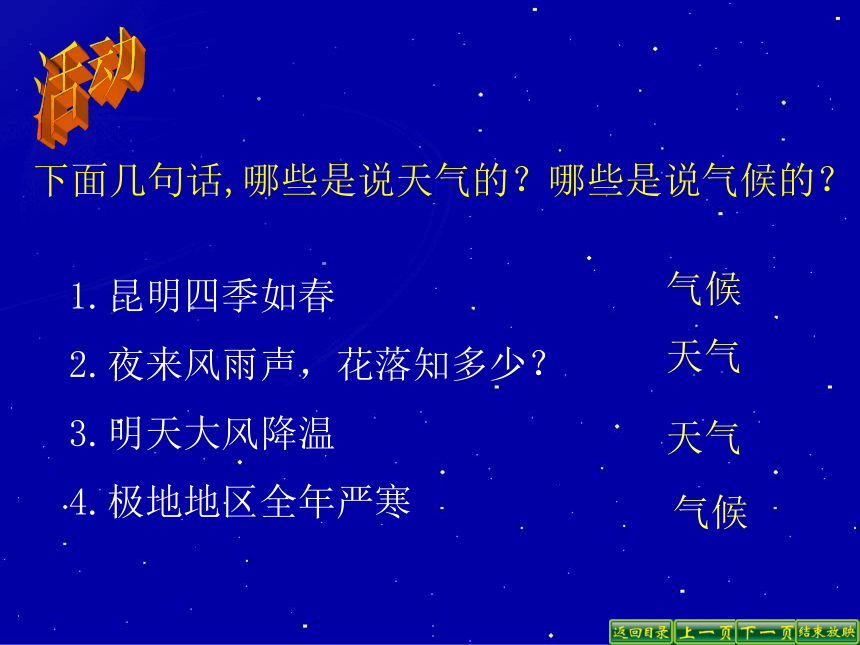 活动

下面几句话,哪些是说天气的？哪些是说气候的？

1.昆明四季如春 气候

2.夜来风雨声，花落知多少？ 天气

3.明天大风降温 天气

4.极地地区全年严寒 气候

返回目录 上一页 下一页 结束放映